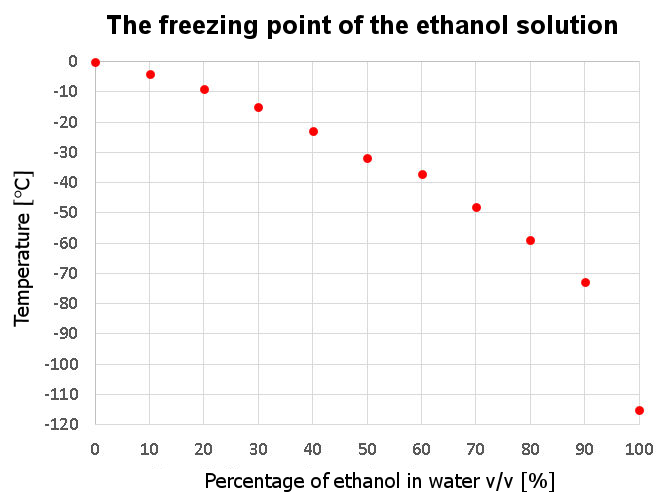 The freezing point of the ethanol solution

Temperature [°C]

0
-10
-20
-30
-40
-50
-60
-70
-80
-90
-100
-110
-120

0 10 20 30 40 50 60 70 80 90 100

Percentage of ethanol in water v/v [%]